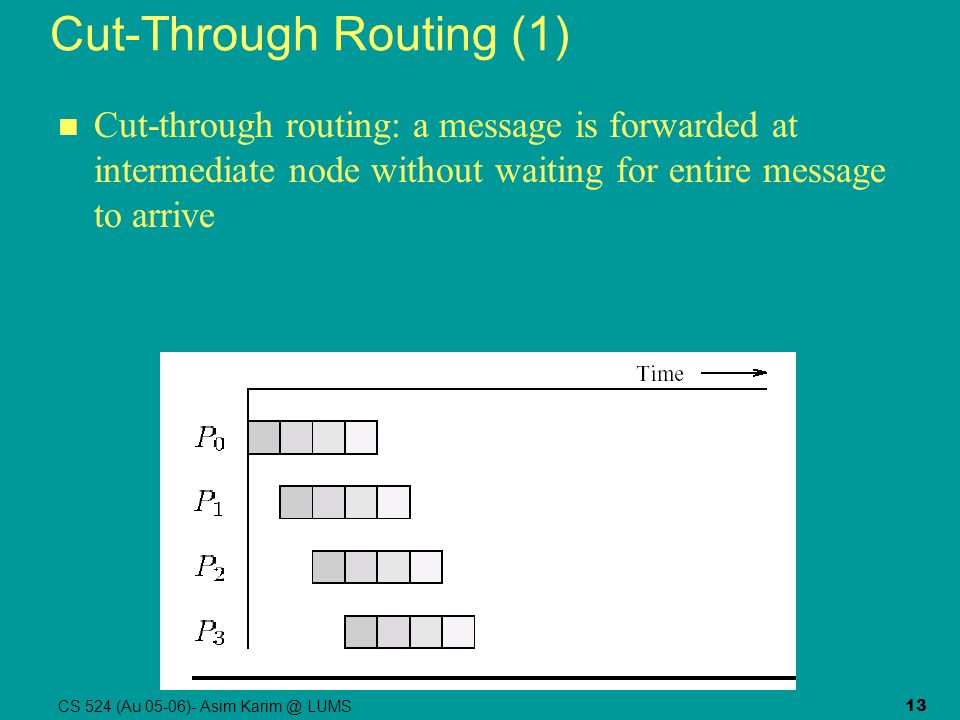 Cut-Through Routing (1)

Cut-through routing: a message is forwarded at intermediate node without waiting for entire message to arrive

Time

$P_0$

$P_1$

$P_2$

$P_3$

CS 524 (Au 05-06)- Asim Karim @ LUMS

13